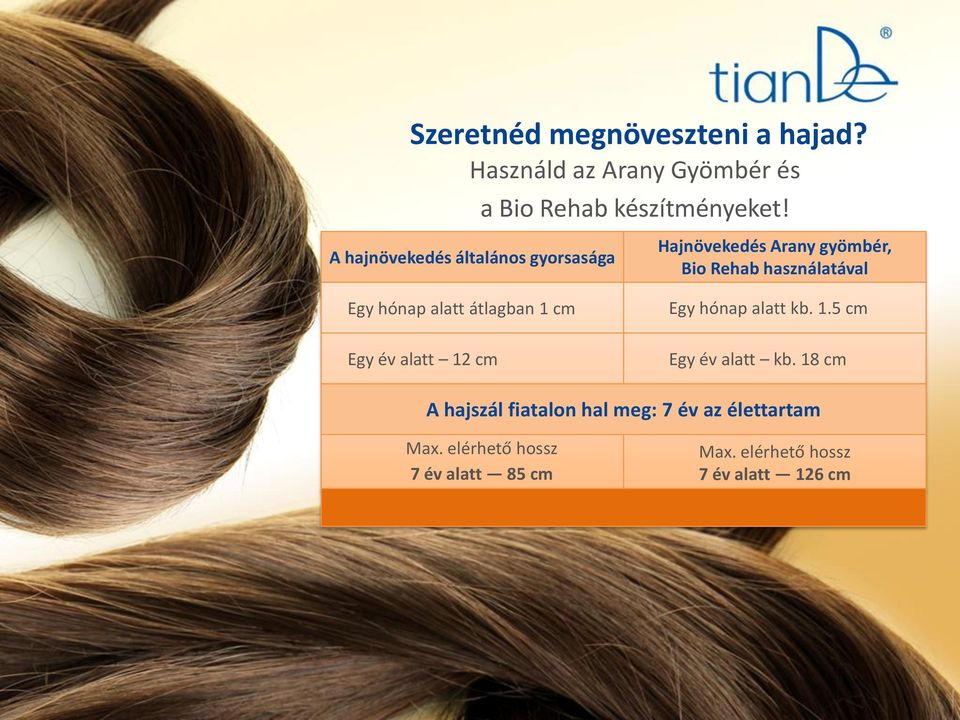 tianDe®

Szeretnéd megnöveszteni a hajad?
Használd az Arany Gyömbér és a Bio Rehab készítményeket!

| A hajnövekedés általános gyorsasága | Hajnövekedés Arany gyömbér, Bio Rehab használatával |
|---|---|
| Egy hónap alatt átlagban 1 cm | Egy hónap alatt kb. 1.5 cm |
| Egy év alatt – 12 cm | Egy év alatt – kb. 18 cm |
| A hajszál fiatalon hal meg: 7 év az élettartam | |
| Max. elérhető hossz 7 év alatt — 85 cm | Max. elérhető hossz 7 év alatt — 126 cm |